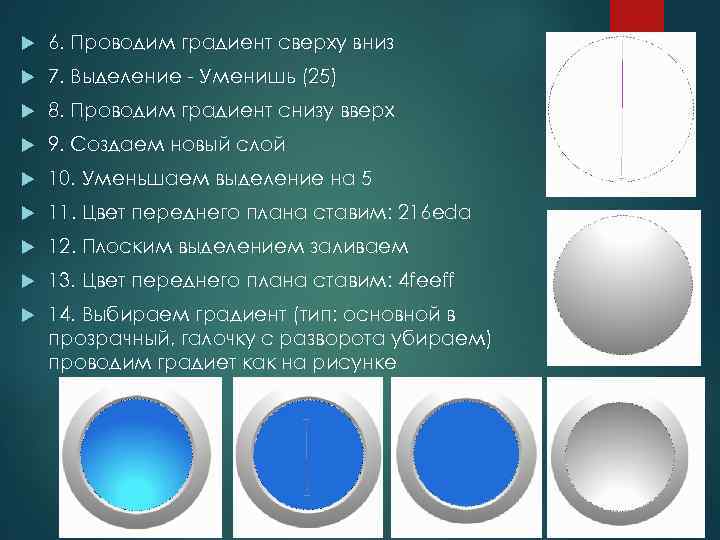 6. Проводим градиент сверху вниз

7. Выделение - Уменишь (25)

8. Проводим градиент снизу вверх

9. Создаем новый слой

10. Уменьшаем выделение на 5

11. Цвет переднего плана ставим: 216eda

12. Плоским выделением заливаем

13. Цвет переднего плана ставим: 4feeff

14. Выбираем градиент (тип: основной в прозрачный, галочку с разворота убираем) проводим градиет как на рисунке